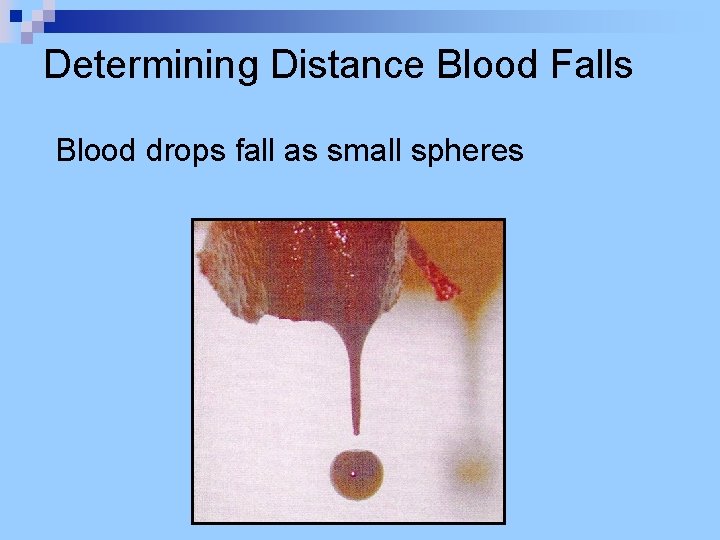 Determining Distance Blood Falls

Blood drops fall as small spheres